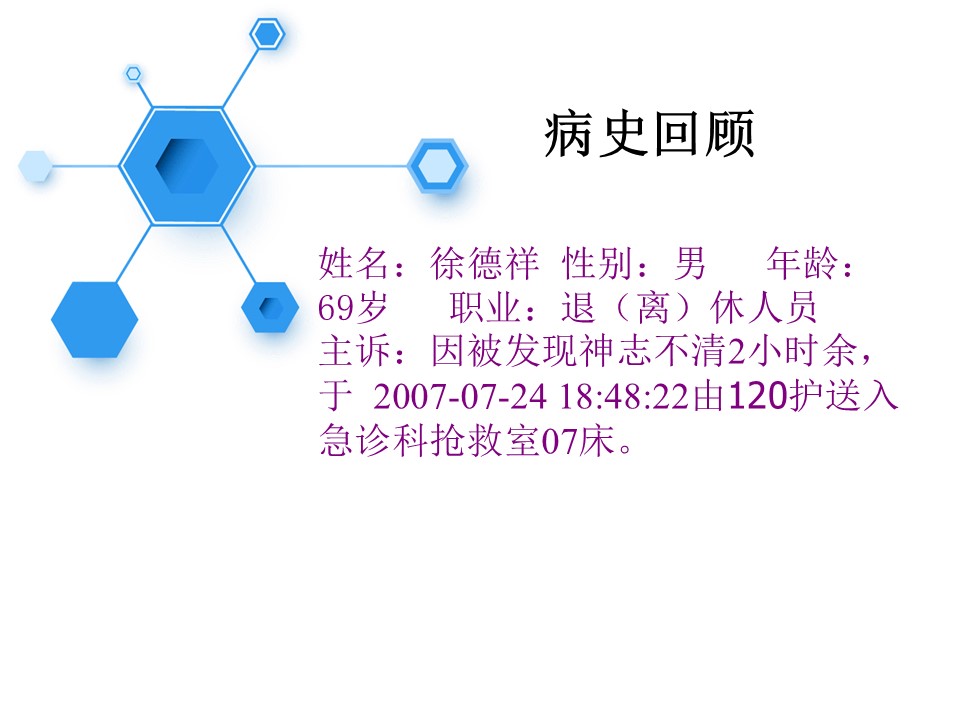 病史回顾

姓名：徐德祥 性别：男 年龄：69岁 职业：退（离）休人员
主诉：因被发现神志不清2小时余，于 2007-07-24 18:48:22由120护送入急诊科抢救室07床。